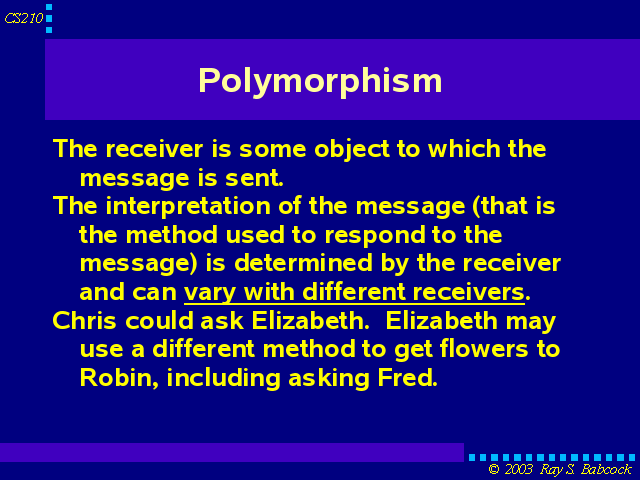 CS210

Polymorphism

The receiver is some object to which the message is sent.

The interpretation of the message (that is the method used to respond to the message) is determined by the receiver and can vary with different receivers.

Chris could ask Elizabeth. Elizabeth may use a different method to get flowers to Robin, including asking Fred.

© 2003 Ray S. Babcock